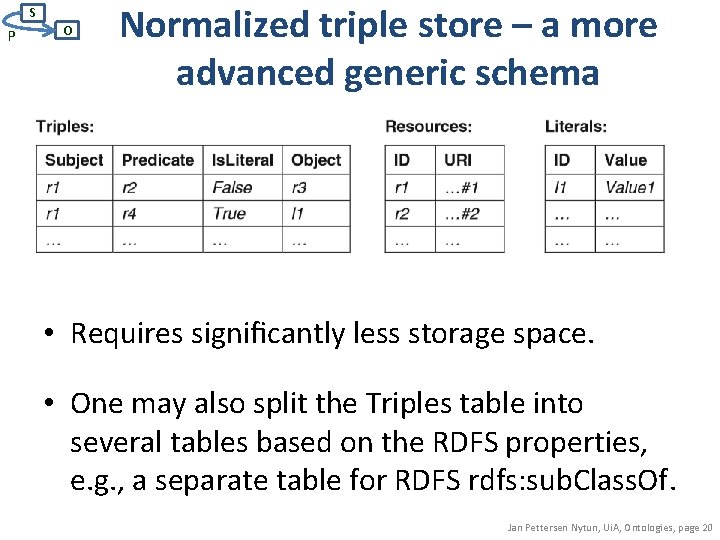 S
P
O

Normalized triple store – a more advanced generic schema

Triples:

| Subject | Predicate | IsLiteral | Object |
|---|---|---|---|
| r1 | r2 | False | r3 |
| r1 | r4 | True | l1 |
| ... | ... | ... | ... |

Resources:

| ID | URI |
|---|---|
| r1 | ...#1 |
| r2 | ...#2 |
| ... | ... |

Literals:

| ID | Value |
|---|---|
| l1 | Value1 |
| ... | ... |
| ... | ... |

• Requires significantly less storage space.

• One may also split the Triples table into several tables based on the RDFS properties, e.g., a separate table for RDFS rdfs:subClassOf.

Jan Pettersen Nytun, UiA, Ontologies, page 20